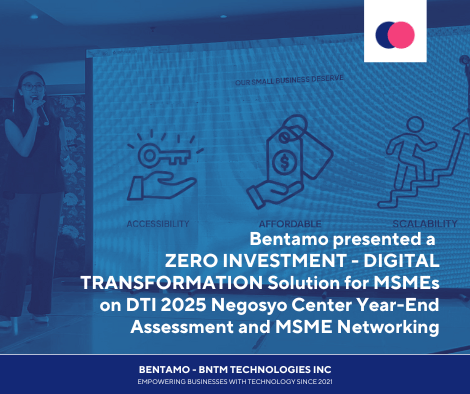 OUR SMALL BUSINESS DESERVE

ACCESSIBILITY

AFFORDABLE

SCALABILITY

Bentamo presented a ZERO INVESTMENT - DIGITAL TRANSFORMATION Solution for MSMEs on DTI 2025 Negosyo Center Year-End Assessment and MSME Networking

BENTAMO - BNTM TECHNOLOGIES INC

EMPOWERING BUSINESSES WITH TECHNOLOGY SINCE 2021